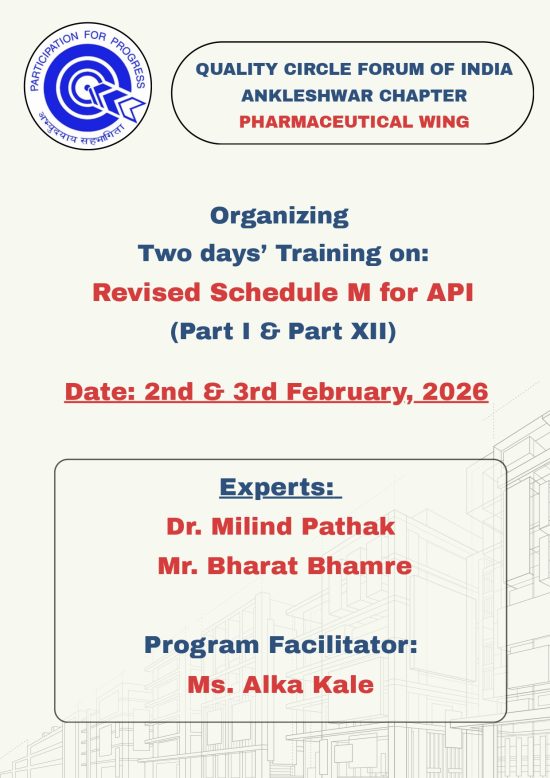 PARTICIPATION FOR PROGRESS
अभ्युदयाय सहभागिता

QUALITY CIRCLE FORUM OF INDIA
ANKLESHWAR CHAPTER
PHARMACEUTICAL WING

Organizing
Two days' Training on:
Revised Schedule M for API
(Part I & Part XII)

Date: 2nd & 3rd February, 2026

Experts:
Dr. Milind Pathak
Mr. Bharat Bhamre

Program Facilitator:
Ms. Alka Kale